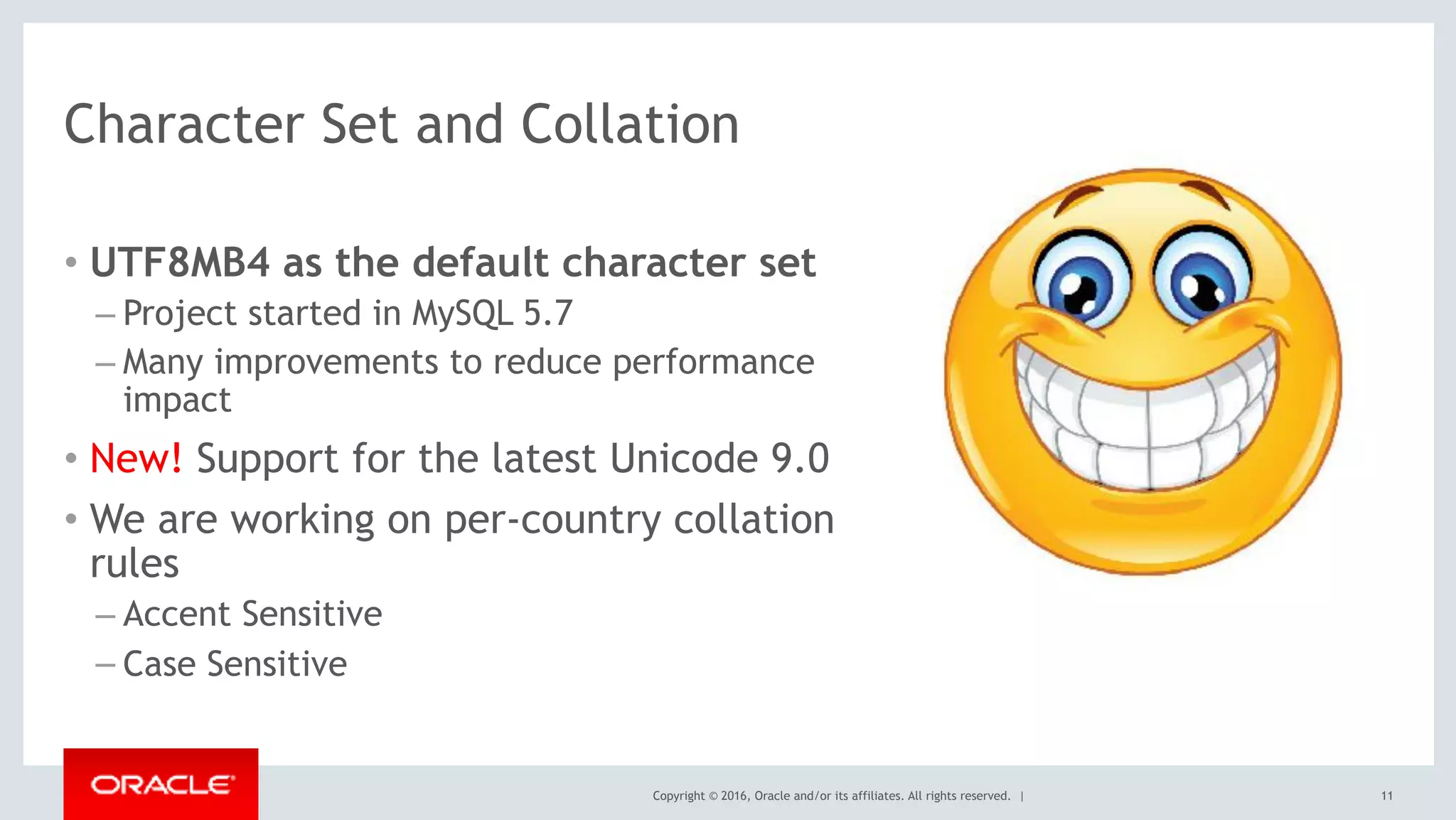 Character Set and Collation

• UTF8MB4 as the default character set
– Project started in MySQL 5.7
– Many improvements to reduce performance impact

• New! Support for the latest Unicode 9.0

• We are working on per-country collation rules
– Accent Sensitive
– Case Sensitive

ORACLE

Copyright © 2016, Oracle and/or its affiliates. All rights reserved. |

11